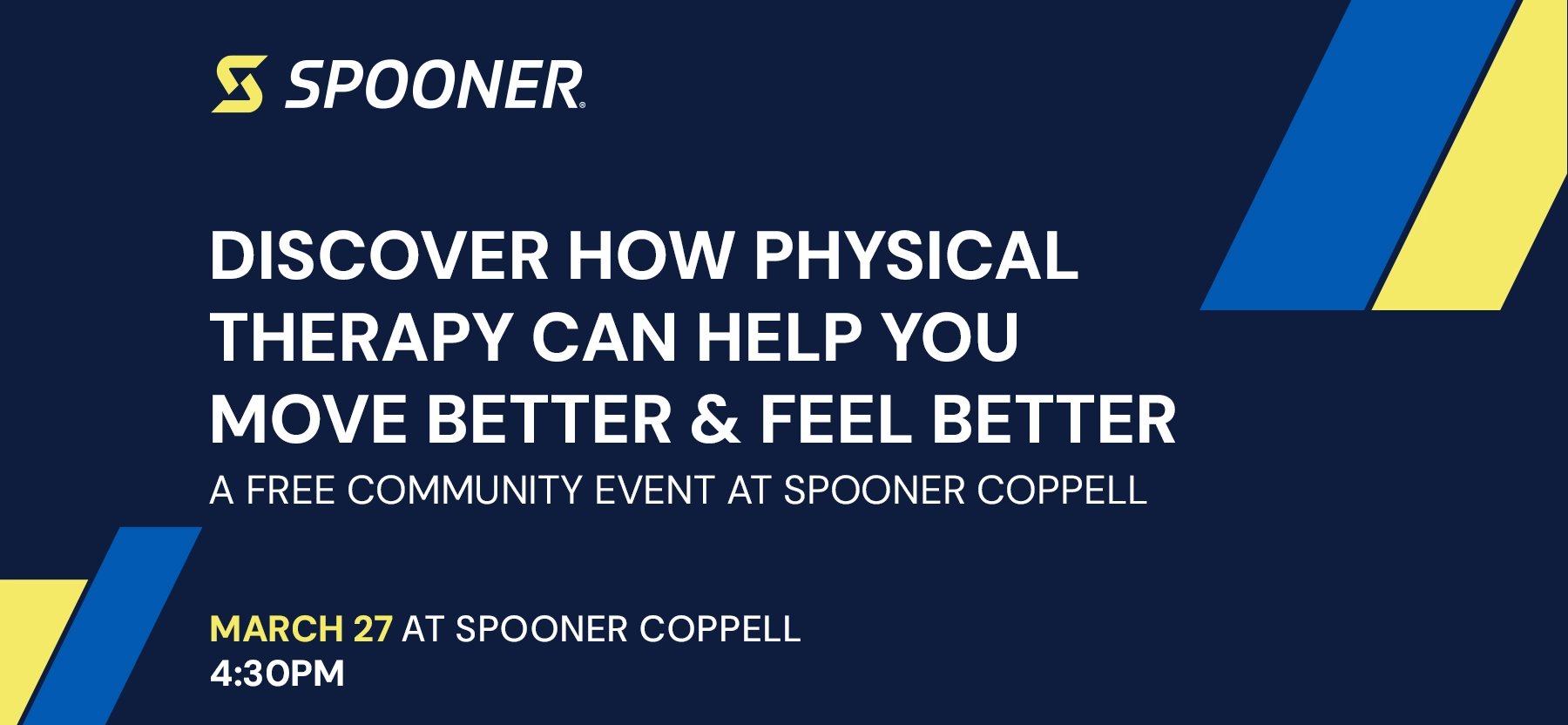 SPOONER®

DISCOVER HOW PHYSICAL THERAPY CAN HELP YOU MOVE BETTER & FEEL BETTER

A FREE COMMUNITY EVENT AT SPOONER COPPELL

MARCH 27 AT SPOONER COPPELL
4:30PM